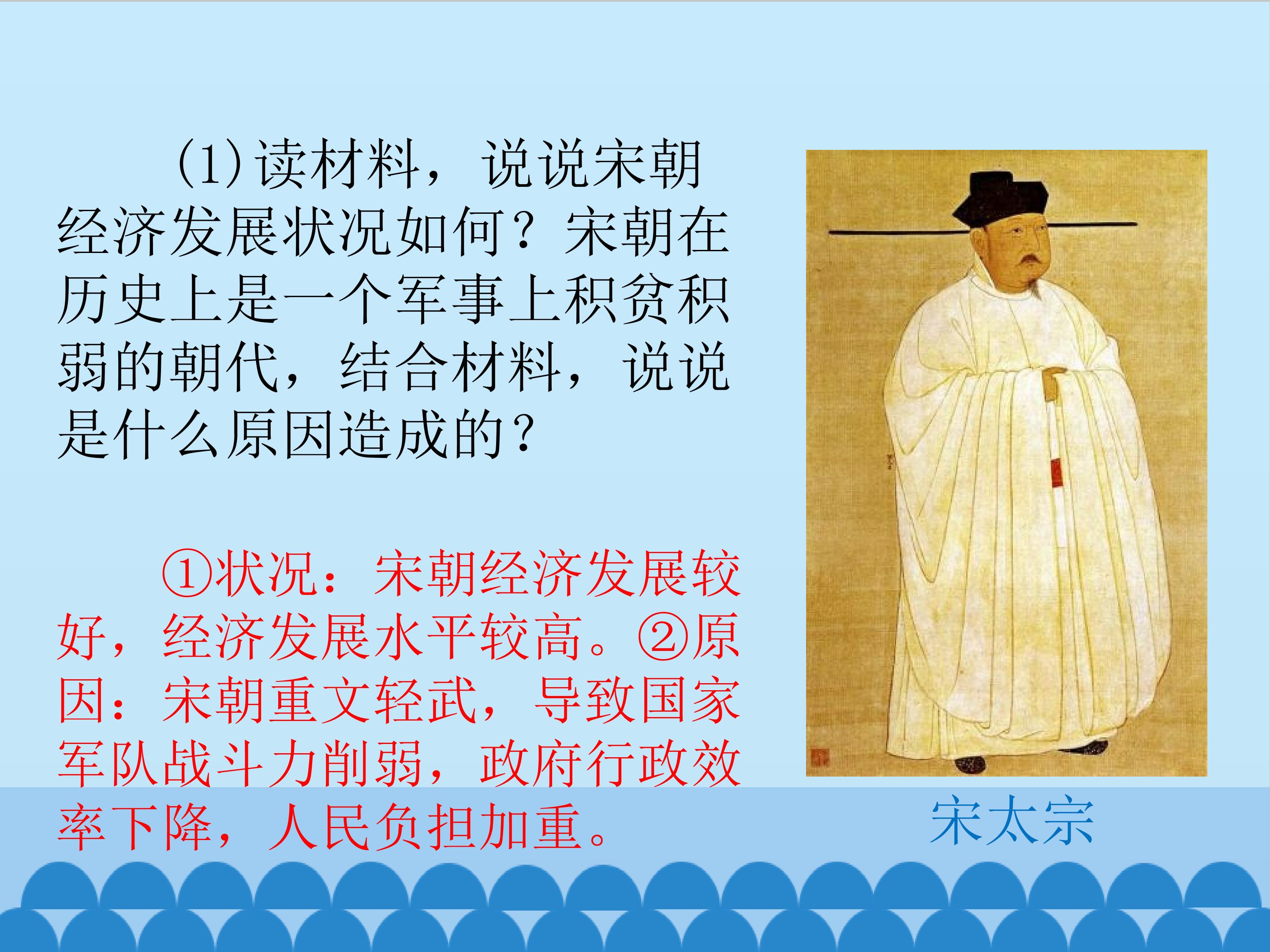 (1)读材料，说说宋朝经济发展状况如何？宋朝在历史上是一个军事上积贫积弱的朝代，结合材料，说说是什么原因造成的？

①状况：宋朝经济发展较好，经济发展水平较高。②原因：宋朝重文轻武，导致国家军队战斗力削弱，政府行政效率下降，人民负担加重。

宋太宗